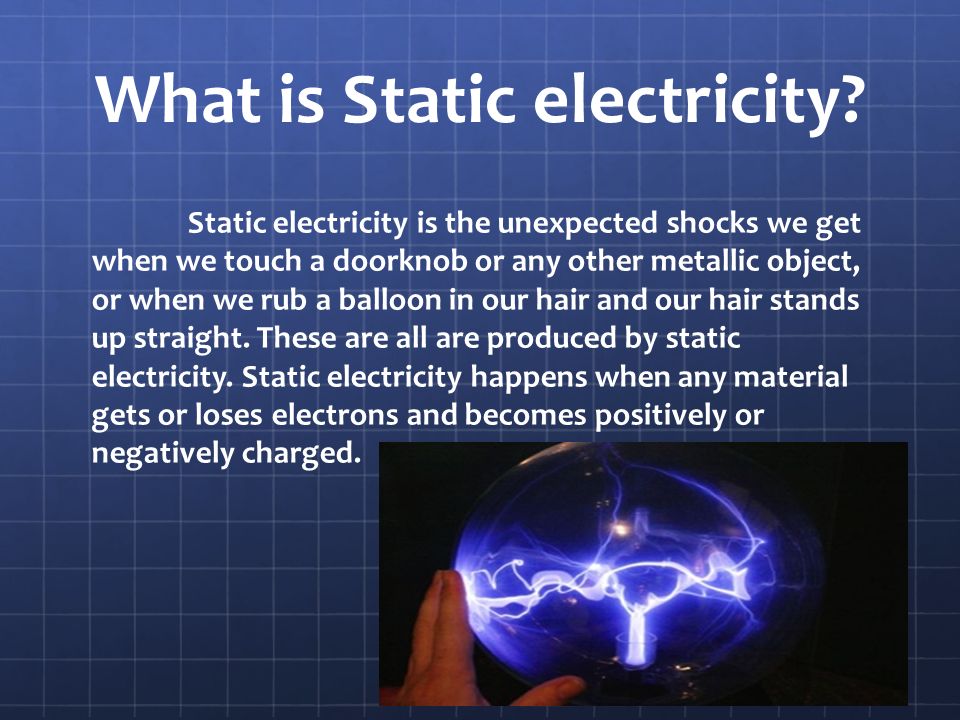 What is Static electricity?

Static electricity is the unexpected shocks we get when we touch a doorknob or any other metallic object, or when we rub a balloon in our hair and our hair stands up straight. These are all are produced by static electricity. Static electricity happens when any material gets or loses electrons and becomes positively or negatively charged.